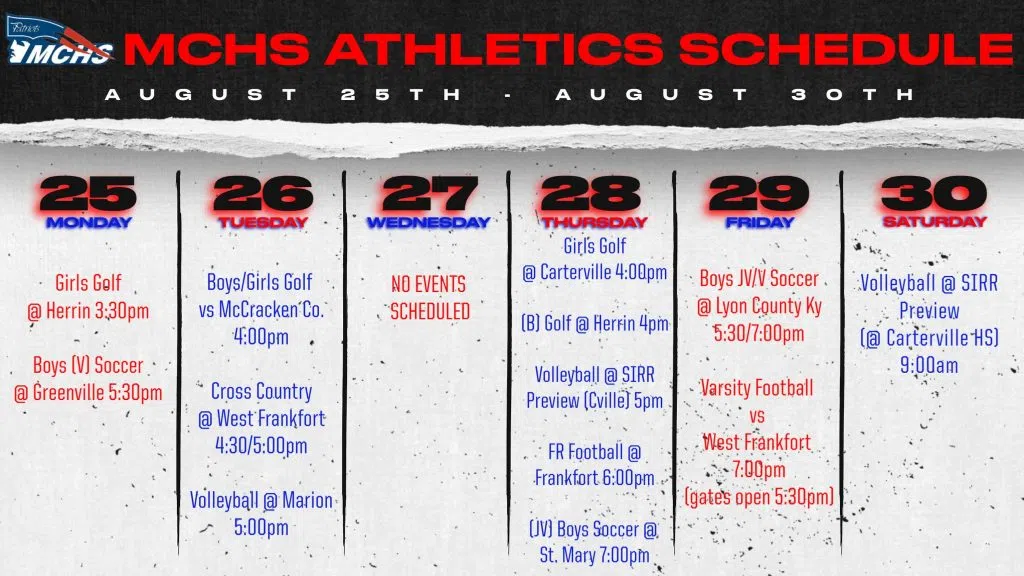 Patriots
MCHS

MCHS ATHLETICS SCHEDULE

AUGUST 25TH - AUGUST 30TH

25
MONDAY

Girls Golf @ Herrin 3:30pm

Boys (V) Soccer @ Greenville 5:30pm

26
TUESDAY

Boys/Girls Golf vs McCracken Co. 4:00pm

Cross Country @ West Frankfort 4:30/5:00pm

Volleyball @ Marion 5:00pm

27
WEDNESDAY

NO EVENTS SCHEDULED

28
THURSDAY

Girls Golf @ Carterville 4:00pm

(B) Golf @ Herrin 4pm

Volleyball @ SIRR Preview (Cville) 5pm

FR Football @ Frankfort 6:00pm

(JV) Boys Soccer @ St. Mary 7:00pm

29
FRIDAY

Boys JV/V Soccer @ Lyon County Ky 5:30/7:00pm

Varsity Football vs West Frankfort 7:00pm (gates open 5:30pm)

30
SATURDAY

Volleyball @ SIRR Preview (@ Carterville HS) 9:00am